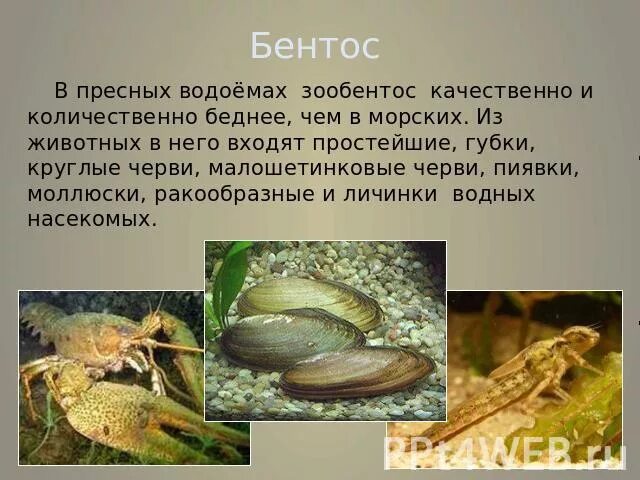 Бентос

В пресных водоёмах зообентос качественно и количественно беднее, чем в морских. Из животных в него входят простейшие, губки, круглые черви, малощетинковые черви, пиявки, моллюски, ракообразные и личинки водных насекомых.

PPt4WEB.ru